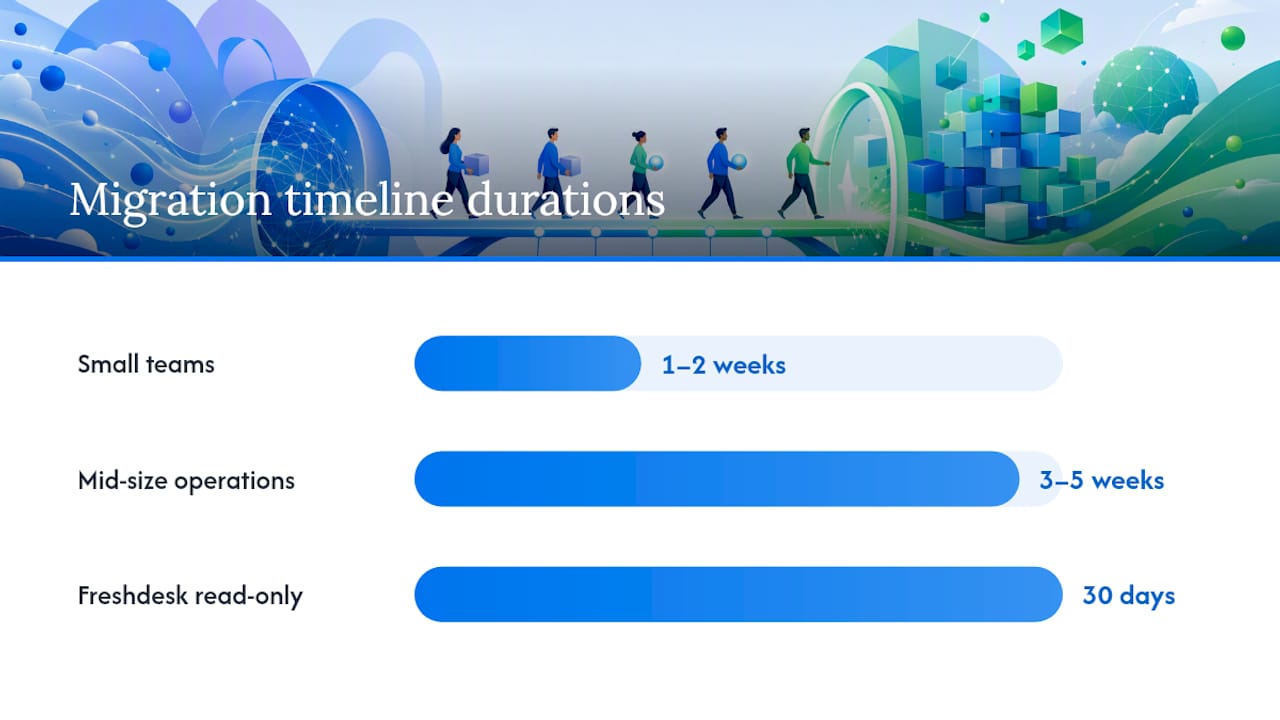 Migration timeline durations

Small teams 1–2 weeks

Mid-size operations 3–5 weeks

Freshdesk read-only 30 days